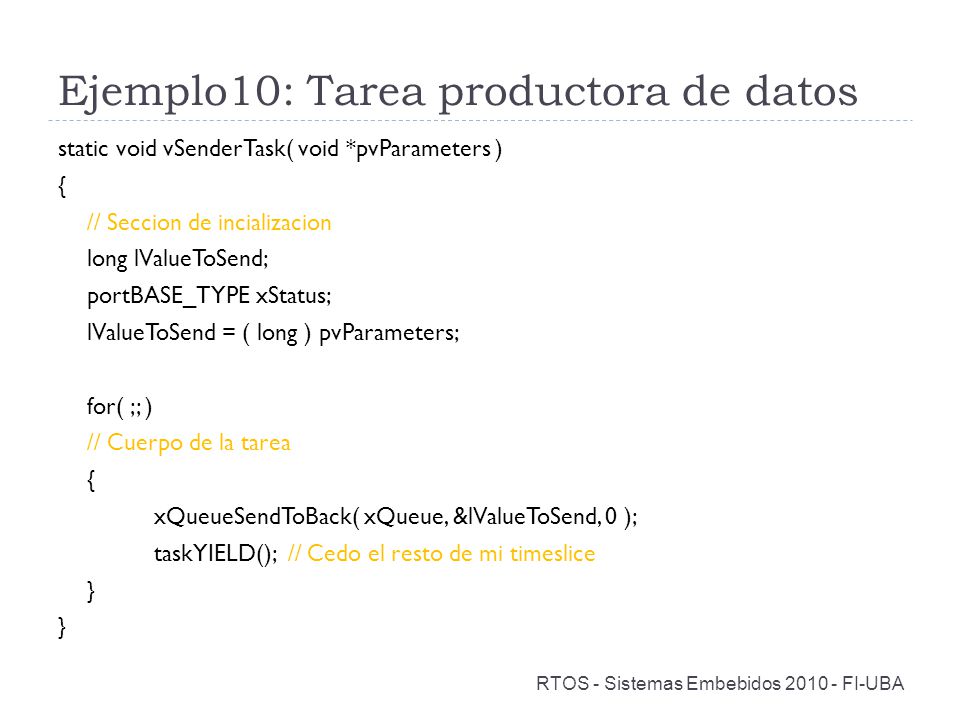 Ejemplo10: Tarea productora de datos

static void vSenderTask( void *pvParameters )
{
// Seccion de incializacion
long lValueToSend;
portBASE_TYPE xStatus;
lValueToSend = ( long ) pvParameters;

for( ;; )
// Cuerpo de la tarea
{
xQueueSendToBack( xQueue, &lValueToSend, 0 );
taskYIELD(); // Cedo el resto de mi timeslice
}
}

RTOS - Sistemas Embebidos 2010 - FI-UBA